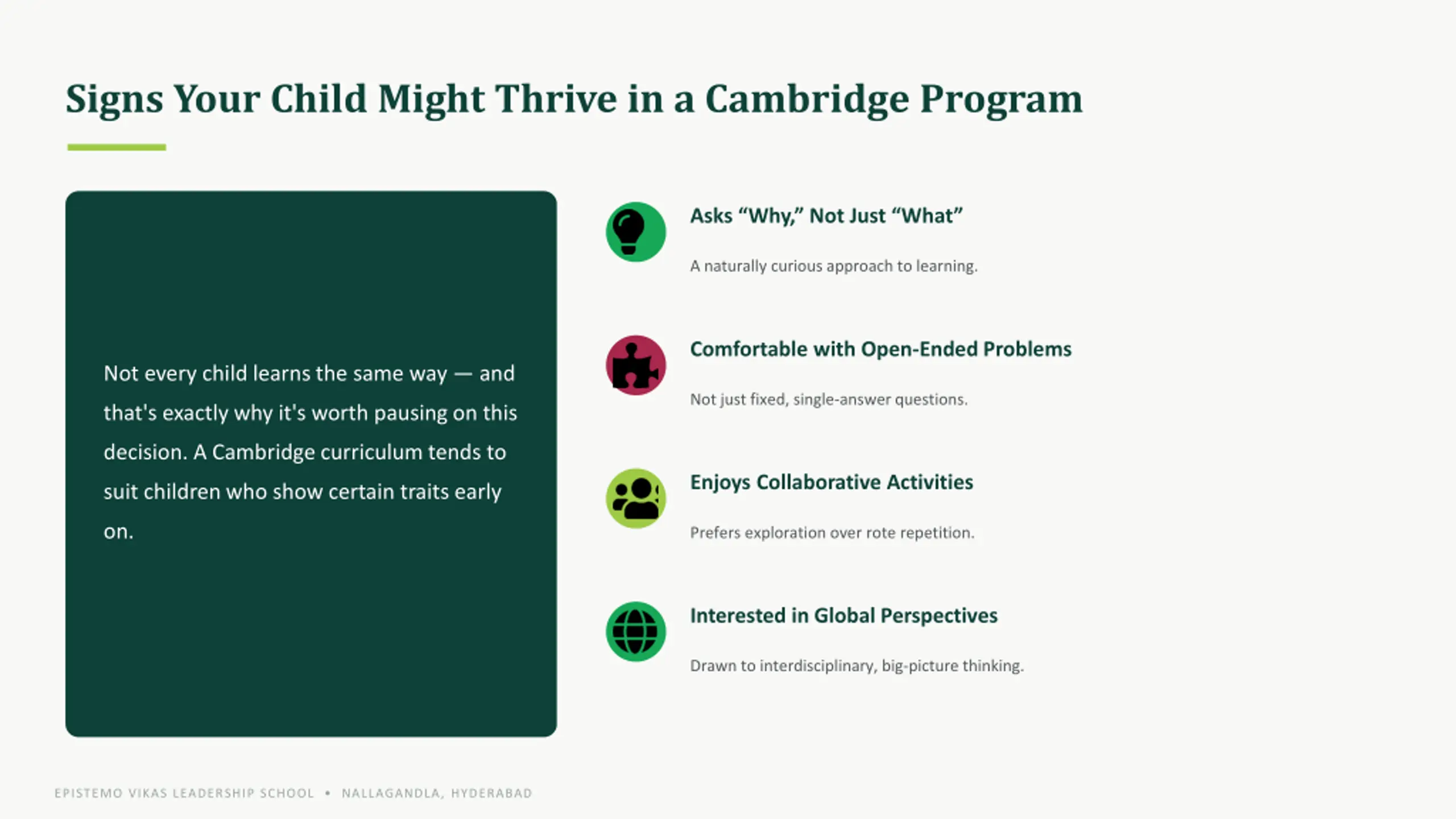 Signs Your Child Might Thrive in a Cambridge Program

Not every child learns the same way — and that's exactly why it's worth pausing on this decision. A Cambridge curriculum tends to suit children who show certain traits early on.

Asks “Why,” Not Just “What”

A naturally curious approach to learning.

Comfortable with Open-Ended Problems

Not just fixed, single-answer questions.

Enjoys Collaborative Activities

Prefers exploration over rote repetition.

Interested in Global Perspectives

Drawn to interdisciplinary, big-picture thinking.

EPISTEMO VIKAS LEADERSHIP SCHOOL • NALLAGANDLA, HYDERABAD